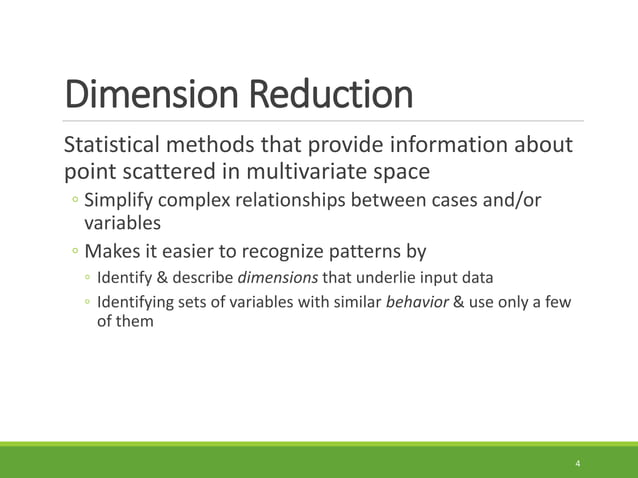 Dimension Reduction

Statistical methods that provide information about point scattered in multivariate space

◦ Simplify complex relationships between cases and/or variables

◦ Makes it easier to recognize patterns by

◦ Identify & describe dimensions that underlie input data

◦ Identifying sets of variables with similar behavior & use only a few of them

4